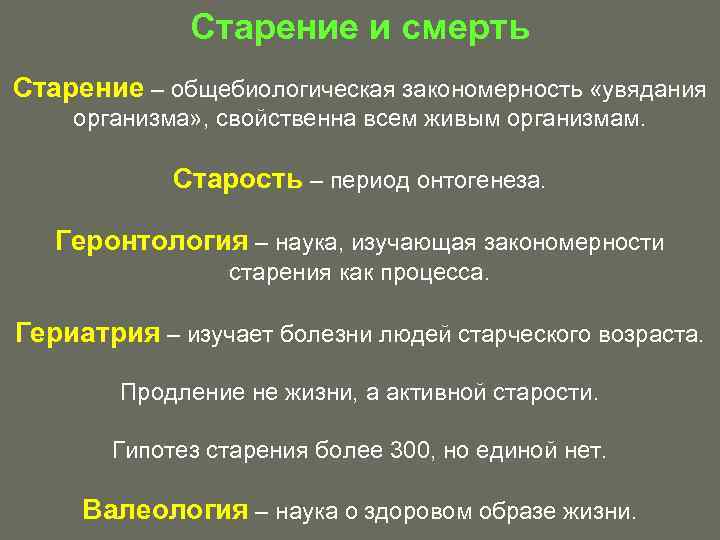 Старение и смерть

Старение – общебиологическая закономерность «увядания организма», свойственна всем живым организмам.

Старость – период онтогенеза.

Геронтология – наука, изучающая закономерности старения как процесса.

Гериатрия – изучает болезни людей старческого возраста.

Продление не жизни, а активной старости.

Гипотез старения более 300, но единой нет.

Валеология – наука о здоровом образе жизни.